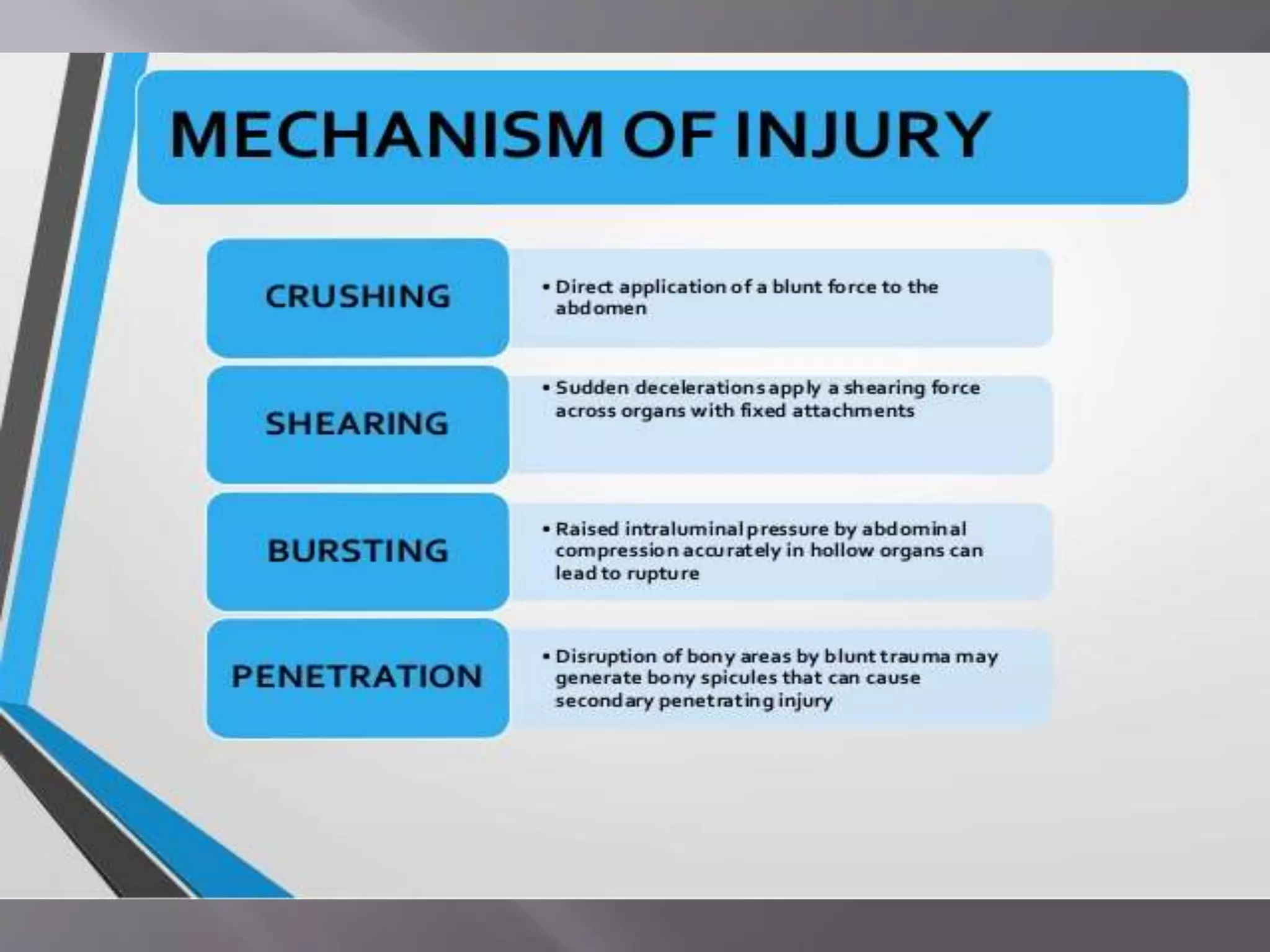 MECHANISM OF INJURY

CRUSHING

• Direct application of a blunt force to the abdomen

SHEARING

• Sudden decelerations apply a shearing force across organs with fixed attachments

BURSTING

• Raised intraluminal pressure by abdominal compression accurately in hollow organs can lead to rupture

PENETRATION

• Disruption of bony areas by blunt trauma may generate bony spicules that can cause secondary penetrating injury